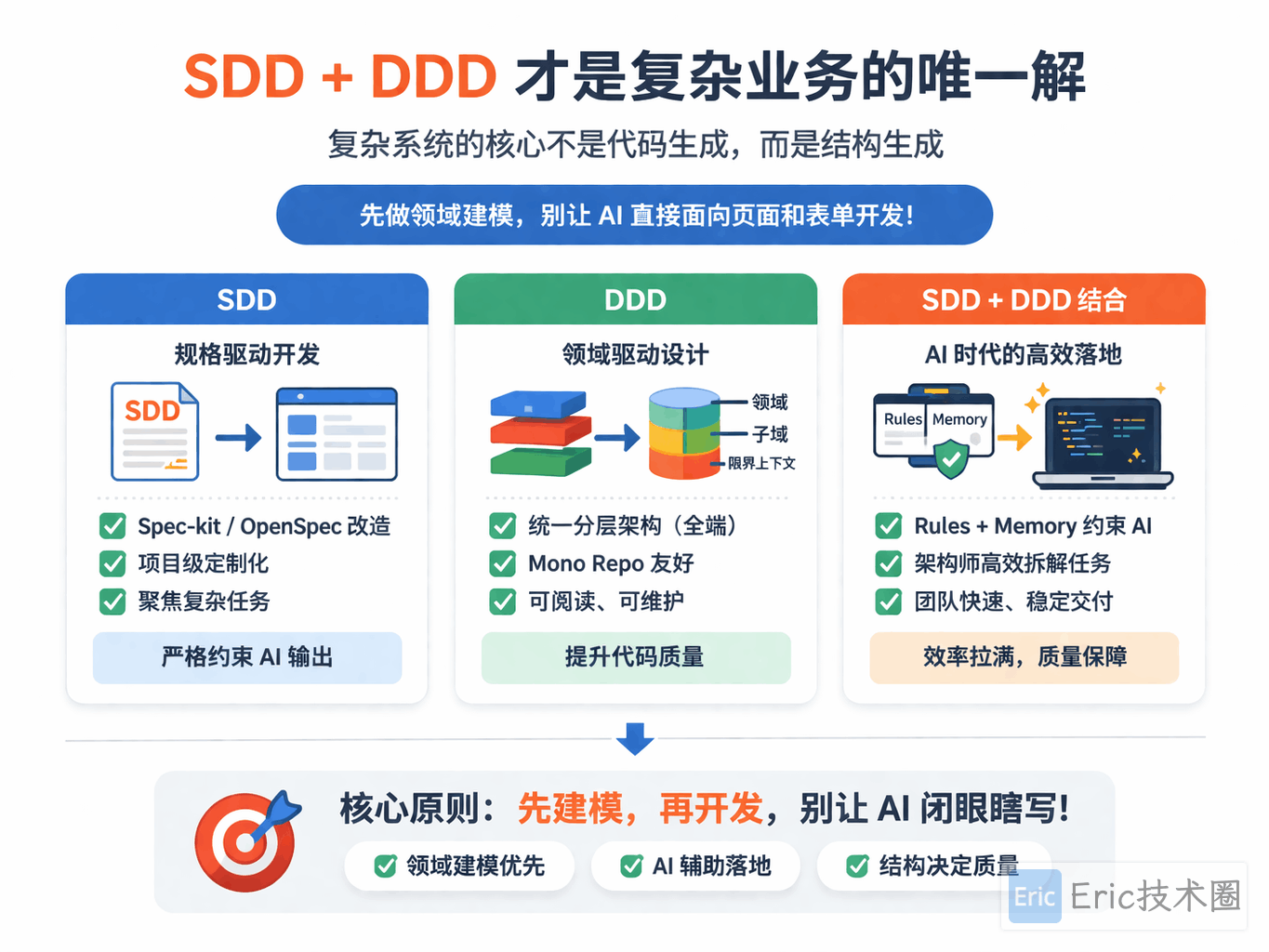 SDD + DDD 才是复杂业务的唯一解

复杂系统的核心不是代码生成，而是结构生成

先做领域建模，别让 AI 直接面向页面和表单开发！

SDD

规格驱动开发

SDD

Spec-kit / OpenSpec 改造
项目级定制化
聚焦复杂任务

严格约束 AI 输出

DDD

领域驱动设计

领域
子域
限界上下文

统一分层架构（全端）
Mono Repo 友好
可阅读、可维护

提升代码质量

SDD + DDD 结合

AI 时代的高效落地

Rules Memory

Rules + Memory 约束 AI
架构师高效拆解任务
团队快速、稳定交付

效率拉满，质量保障

核心原则：先建模，再开发，别让 AI 闭眼瞎写！

领域建模优先
AI 辅助落地
结构决定质量

Eric Eric技术圈